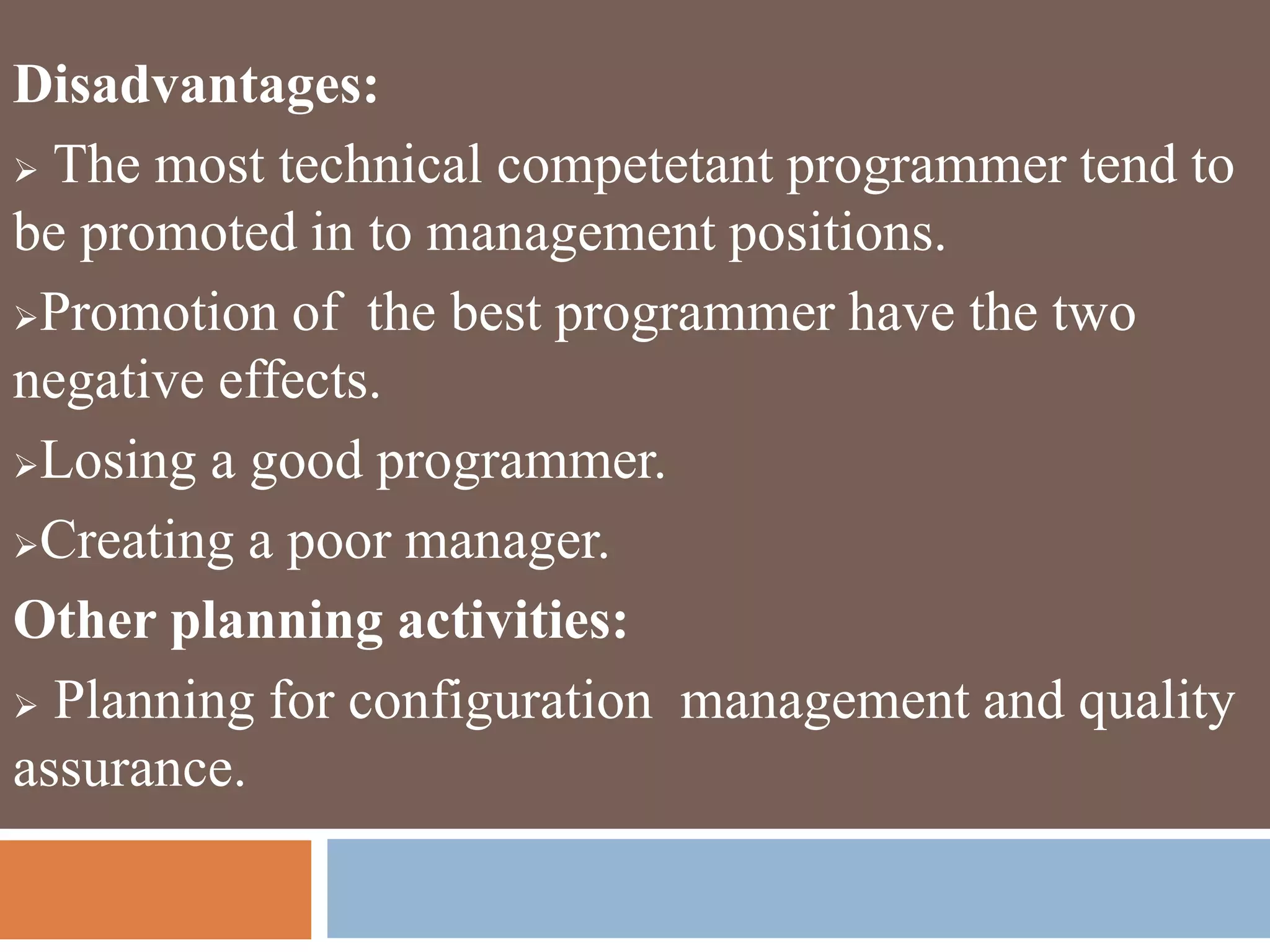 Disadvantages:

➢ The most technical competetant programmer tend to be promoted in to management positions.

➢Promotion of the best programmer have the two negative effects.

➢Losing a good programmer.

➢Creating a poor manager.

Other planning activities:

➢ Planning for configuration management and quality assurance.